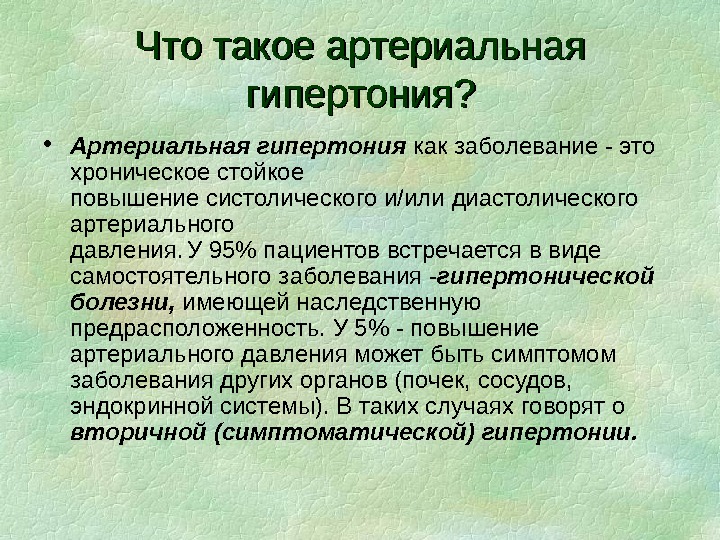 Что такое артериальная гипертония?

• Артериальная гипертония как заболевание - это хроническое стойкое повышение систолического и/или диастолического артериального давления. У 95% пациентов встречается в виде самостоятельного заболевания -гипертонической болезни, имеющей наследственную предрасположенность. У 5% - повышение артериального давления может быть симптомом заболевания других органов (почек, сосудов, эндокринной системы). В таких случаях говорят о вторичной (симптоматической) гипертонии.